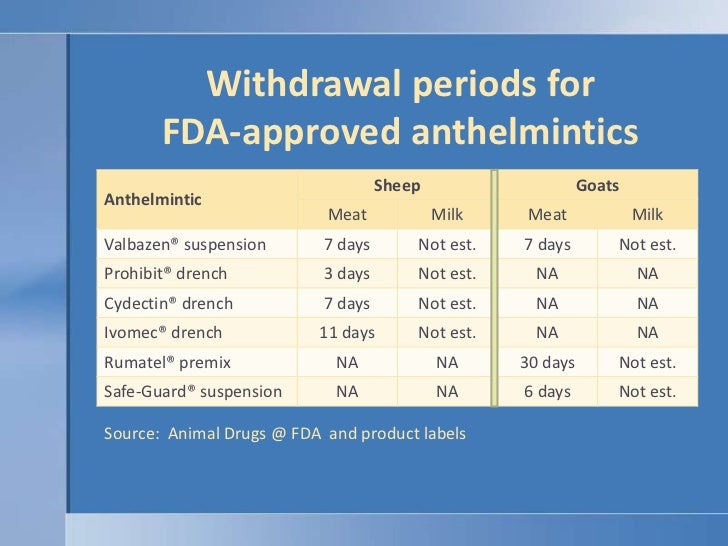 Withdrawal periods for FDA-approved anthelmintics

| Anthelmintic | Sheep | | Goats | |
|---|---|---|---|---|
| | Meat | Milk | Meat | Milk |
| Valbazen® suspension | 7 days | Not est. | 7 days | Not est. |
| Prohibit® drench | 3 days | Not est. | NA | NA |
| Cydectin® drench | 7 days | Not est. | NA | NA |
| Ivomec® drench | 11 days | Not est. | NA | NA |
| Rumatel® premix | NA | NA | 30 days | Not est. |
| Safe-Guard® suspension | NA | NA | 6 days | Not est. |

Source: Animal Drugs @ FDA and product labels